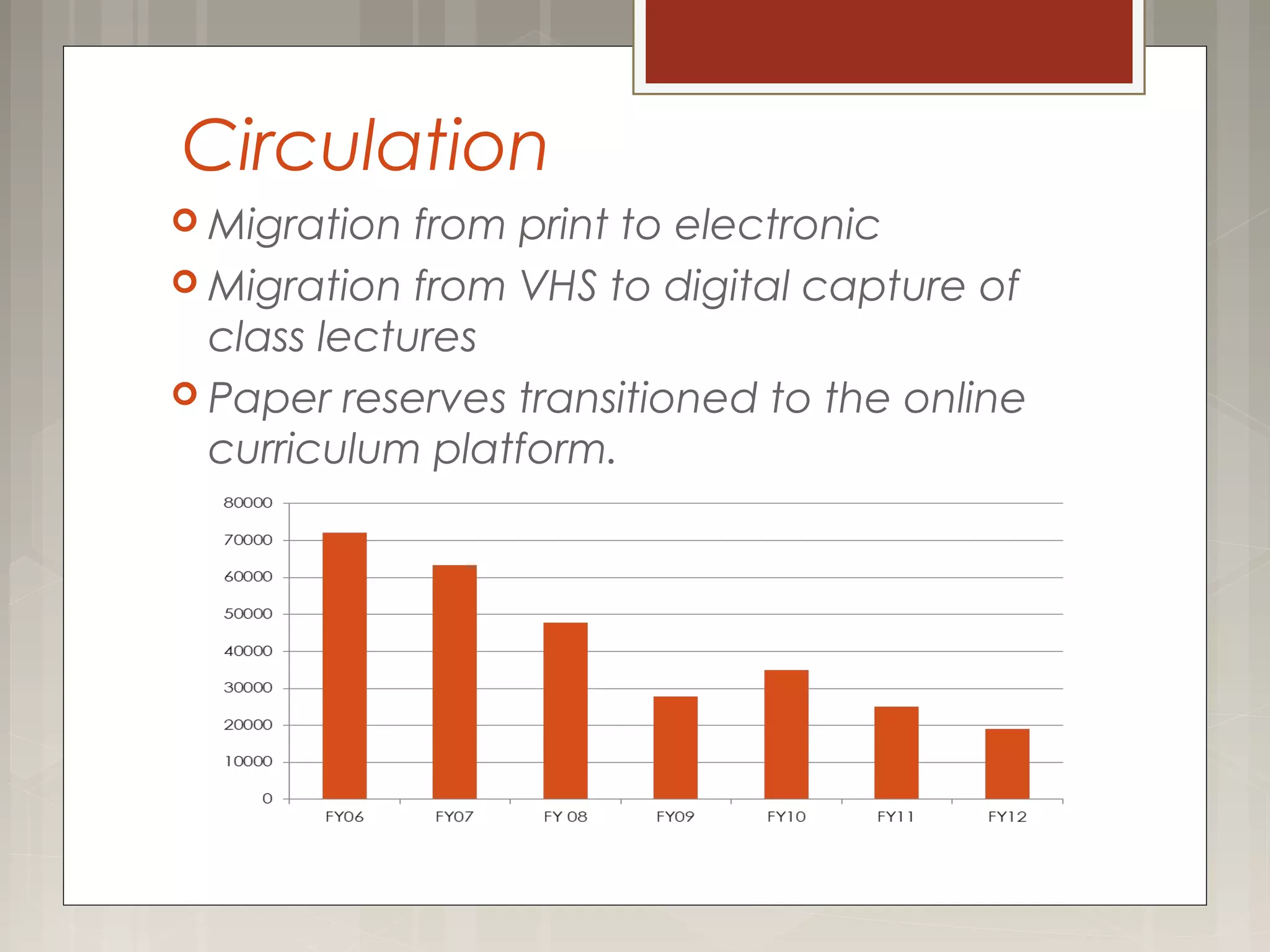 Circulation

Migration from print to electronic

Migration from VHS to digital capture of class lectures

Paper reserves transitioned to the online curriculum platform.

80000
70000
60000
50000
40000
30000
20000
10000
0

FY06 FY07 FY 08 FY09 FY10 FY11 FY12